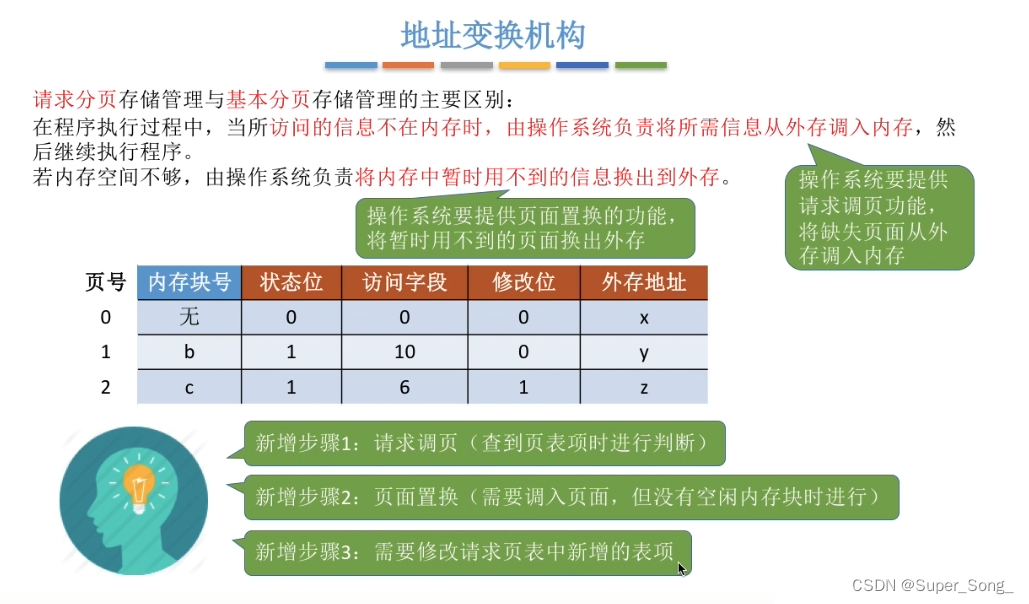 地址变换机构

请求分页存储管理与基本分页存储管理的主要区别：
在程序执行过程中，当所访问的信息不在内存时，由操作系统负责将所需信息从外存调入内存，然后继续执行程序。
若内存空间不够，由操作系统负责将内存中暂时用不到的信息换出到外存。

操作系统要提供请求调页功能，将缺失页面从外存调入内存

操作系统要提供页面置换的功能，将暂时用不到的页面换出外存

| 页号 | 内存块号 | 状态位 | 访问字段 | 修改位 | 外存地址 |
|---|---|---|---|---|---|
| 0 | 无 | 0 | 0 | 0 | x |
| 1 | b | 1 | 10 | 0 | y |
| 2 | c | 1 | 6 | 1 | z |

新增步骤1：请求调页（查到页表项时进行判断）

新增步骤2：页面置换（需要调入页面，但没有空闲内存块时进行）

新增步骤3：需要修改请求页表中新增的表项

CSDN @Super_Song_